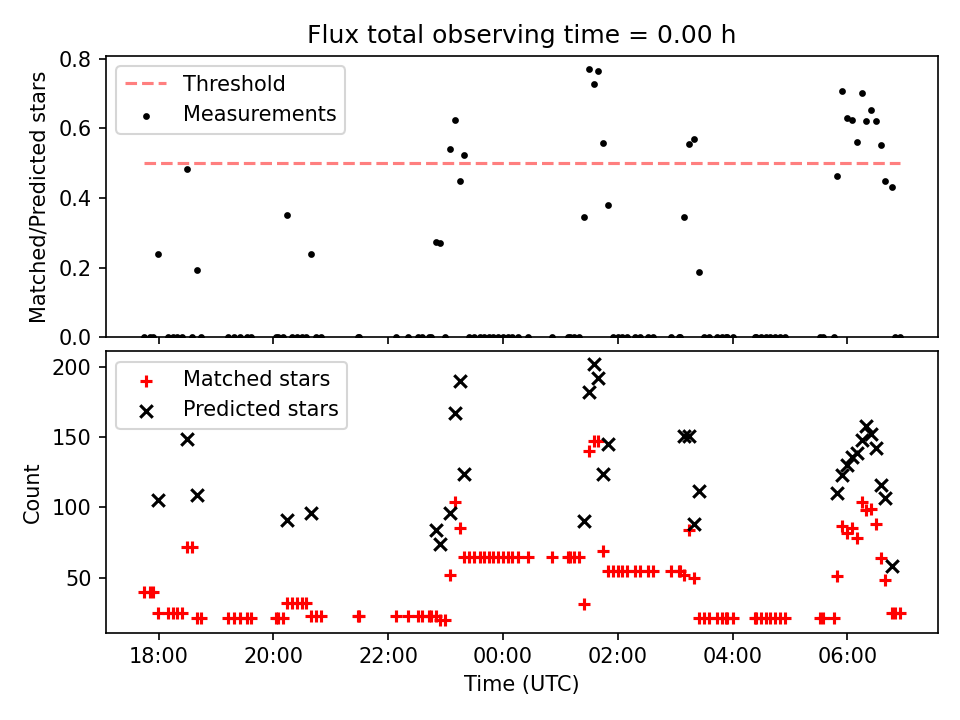 Flux total observing time = 0.00 h

Threshold
Measurements

Matched/Predicted stars

0.8
0.6
0.4
0.2
0.0

Matched stars
Predicted stars

Count

200
150
100
50

18:00
20:00
22:00
00:00
02:00
04:00
06:00

Time (UTC)